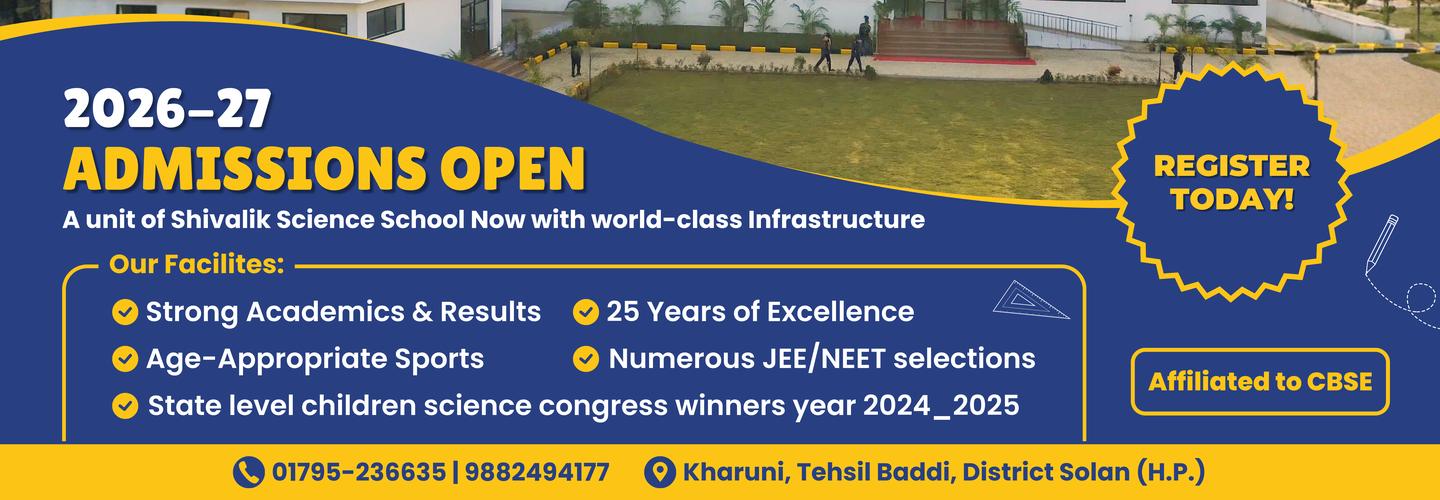 2026–27
ADMISSIONS OPEN
A unit of Shivalik Science School Now with world-class Infrastructure

REGISTER TODAY!

Our Facilites:
Strong Academics & Results
25 Years of Excellence
Age-Appropriate Sports
Numerous JEE/NEET selections
State level children science congress winners year 2024_2025

Affiliated to CBSE

01795-236635 | 9882494177
Kharuni, Tehsil Baddi, District Solan (H.P.)